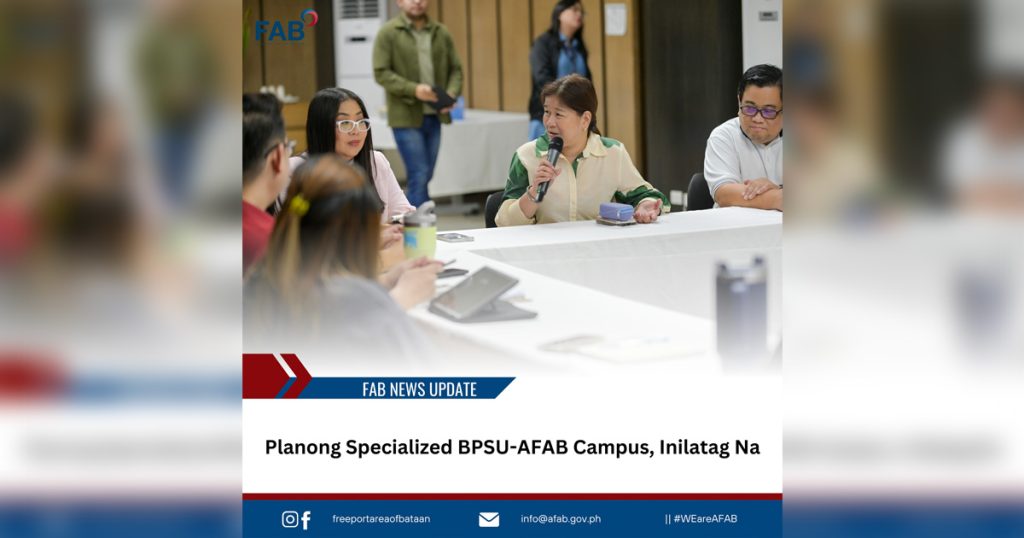 FAB

FAB NEWS UPDATE

Planong Specialized BPSU-AFAB Campus, Inilatag Na

freeportareaofbataan

info@afab.gov.ph

|| #WEareAFAB